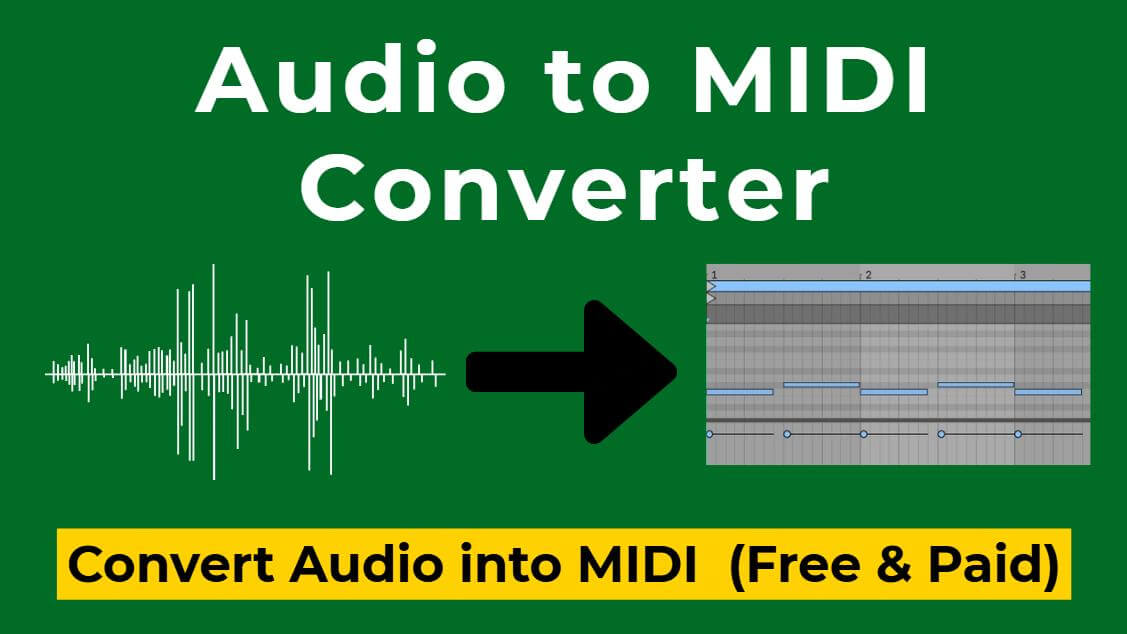 Audio to MIDI Converter

1 2 3

Convert Audio into MIDI (Free & Paid)